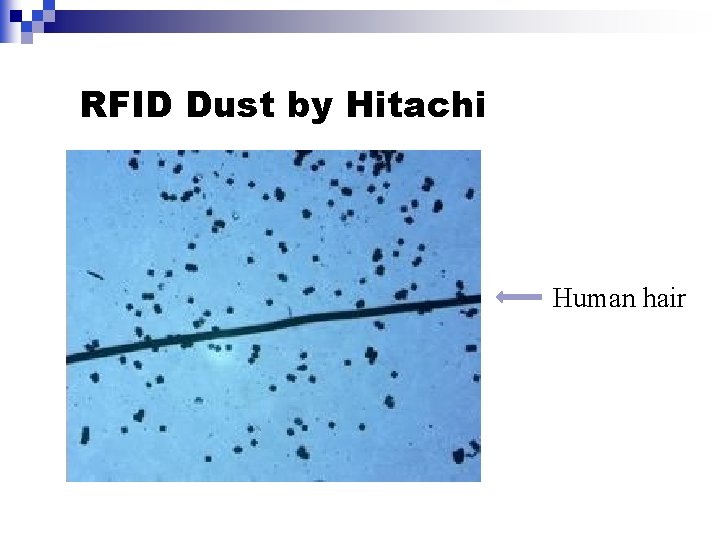 RFID Dust by Hitachi

Human hair